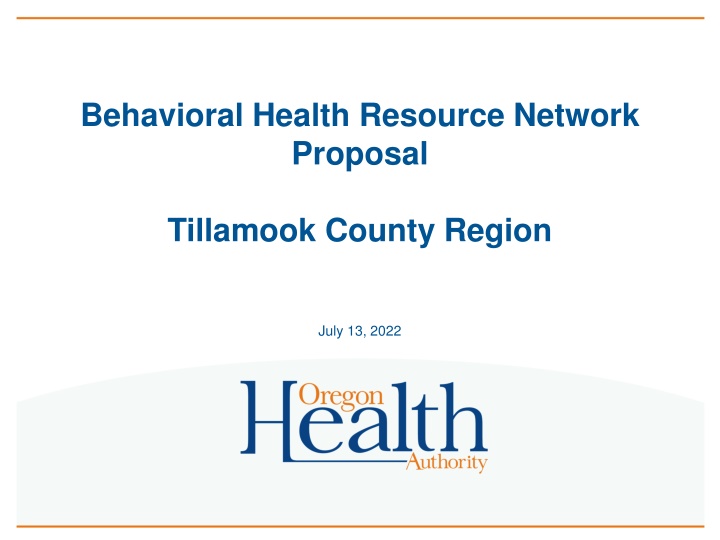 Behavioral Health Resource Network Proposal

Tillamook County Region

July 13, 2022

Oregon Health Authority